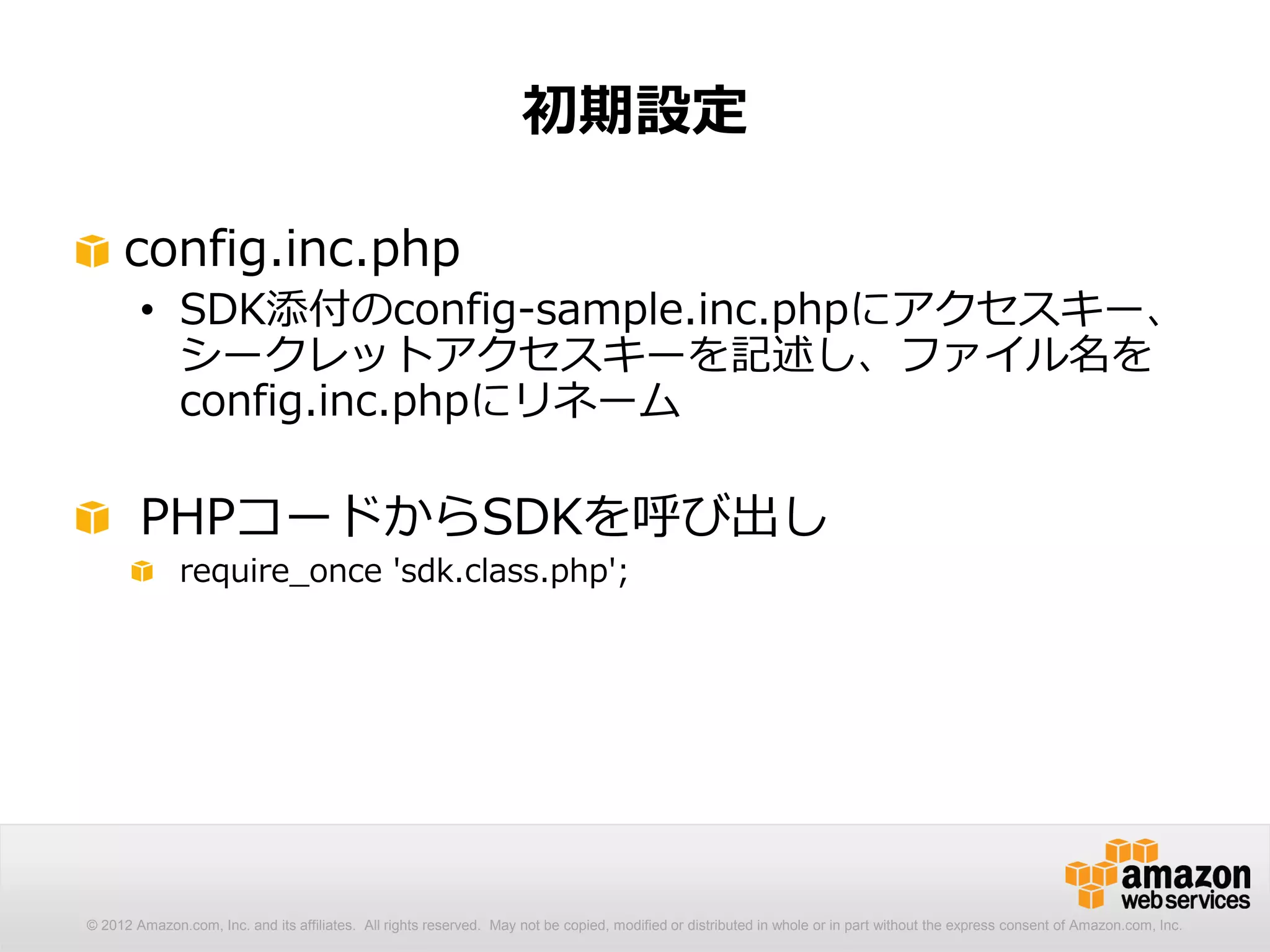 初期設定

config.inc.php

• SDK添付のconfig-sample.inc.phpにアクセスキー、シークレットアクセスキーを記述し、ファイル名をconfig.inc.phpにリネーム

PHPコードからSDKを呼び出し

require_once 'sdk.class.php';

amazon web services

© 2012 Amazon.com, Inc. and its affiliates. All rights reserved. May not be copied, modified or distributed in whole or in part without the express consent of Amazon.com, Inc.